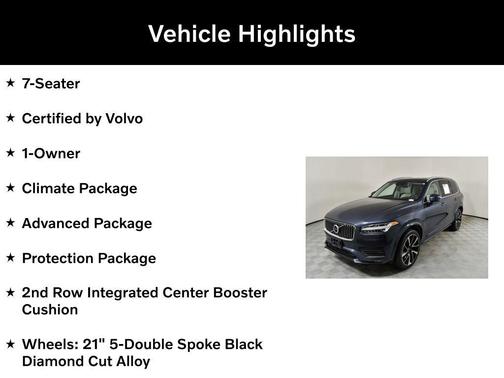 Vehicle Highlights

★ 7-Seater

★ Certified by Volvo

★ 1-Owner

★ Climate Package

★ Advanced Package

★ Protection Package

★ 2nd Row Integrated Center Booster Cushion

★ Wheels: 21" 5-Double Spoke Black Diamond Cut Alloy